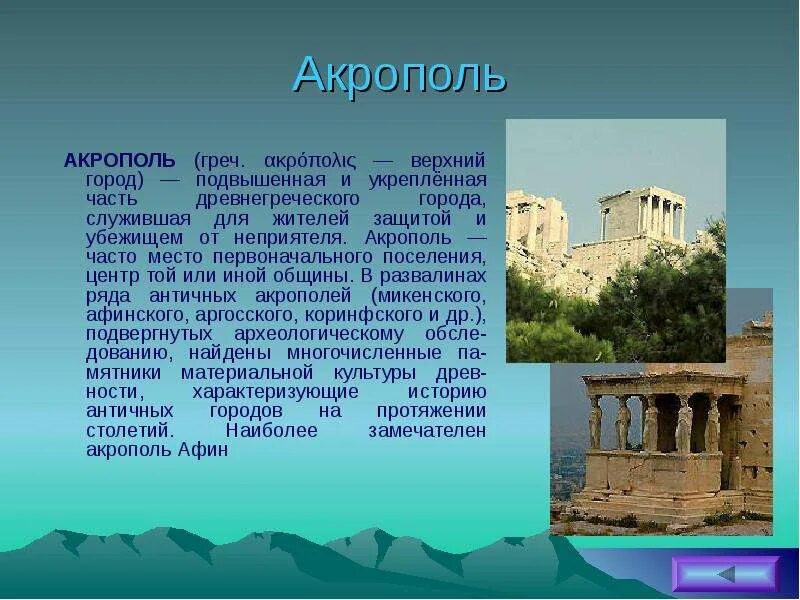 Акрополь

АКРОПОЛЬ (греч. ακρόπολις — верхний город) — подвышенная и укреплённая часть древнегреческого города, служившая для жителей защитой и убежищем от неприятеля. Акрополь — часто место первоначального поселения, центр той или иной общины. В развалинах ряда античных акрополей (микенского, афинского, аргосского, коринфского и др.), подвергнутых археологическому обследованию, найдены многочисленные памятники материальной культуры древности, характеризующие историю античных городов на протяжении столетий. Наиболее замечателен акрополь Афин